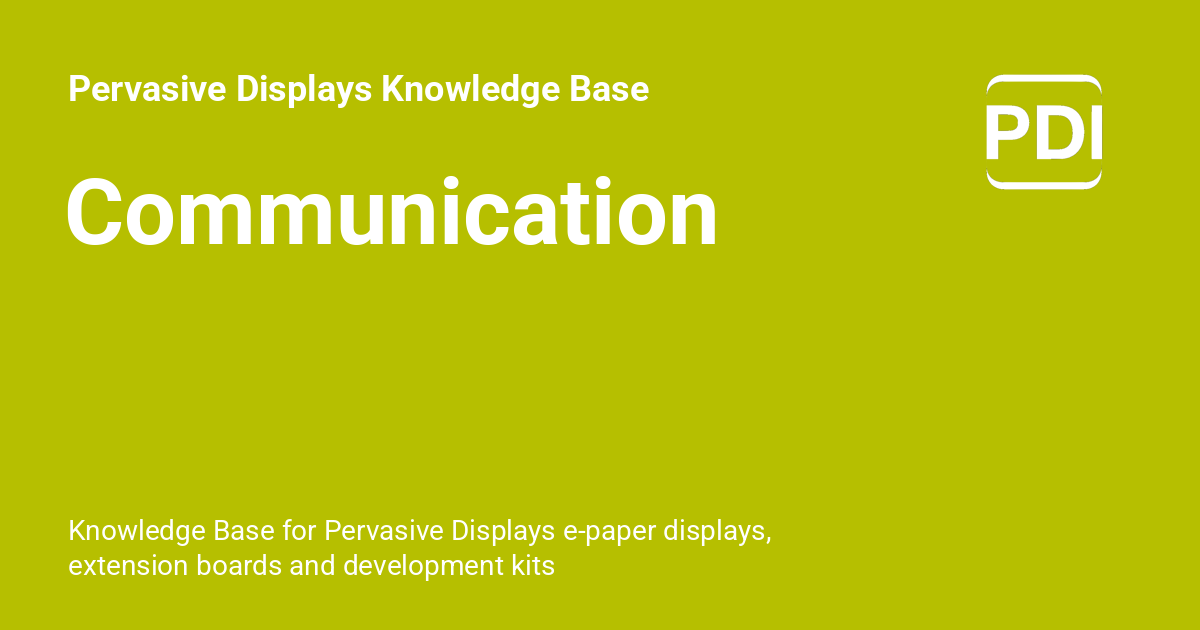 Pervasive Displays Knowledge Base

PDI

Communication

Knowledge Base for Pervasive Displays e-paper displays, extension boards and development kits